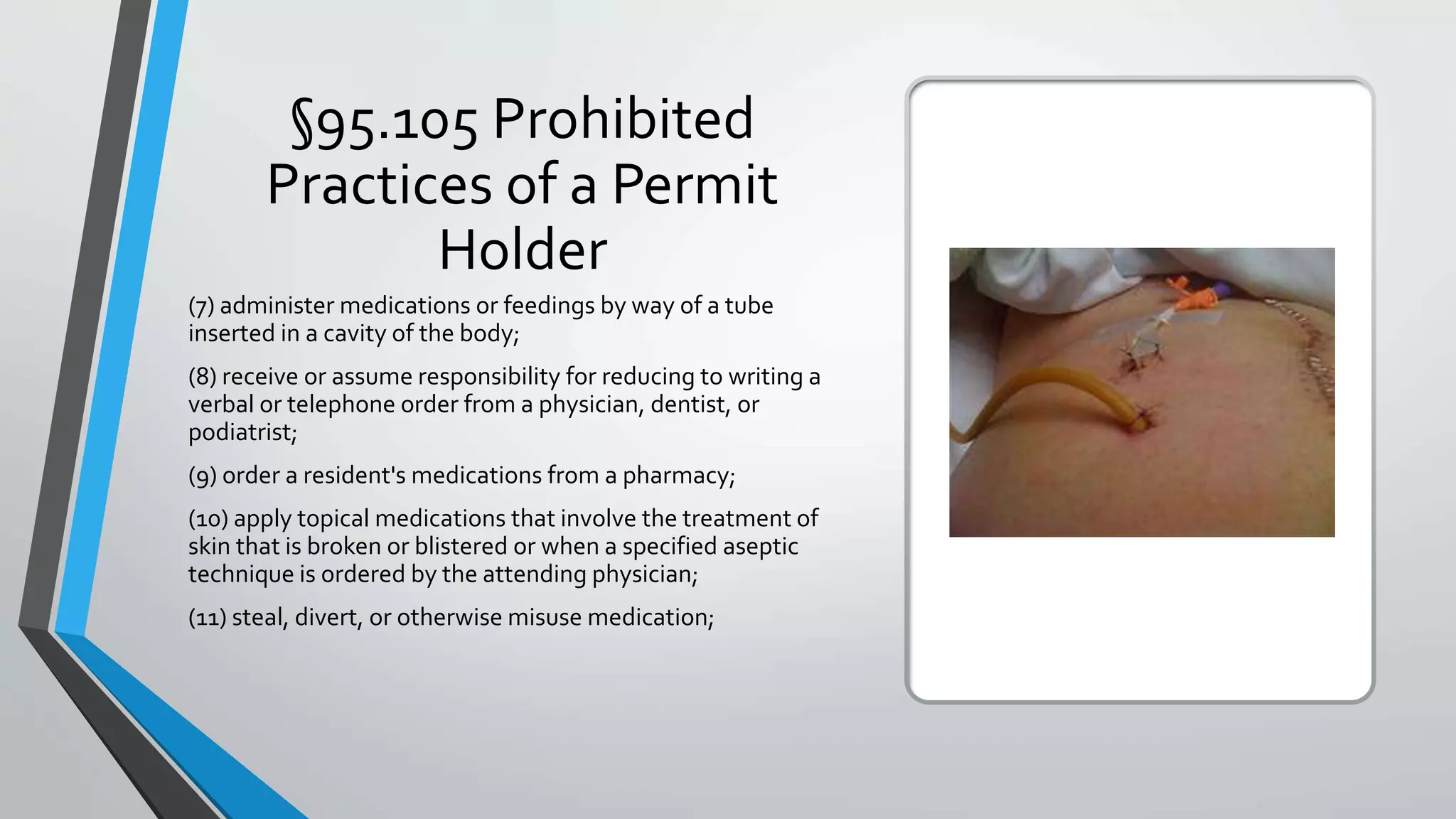 §95.105 Prohibited Practices of a Permit Holder

(7) administer medications or feedings by way of a tube inserted in a cavity of the body;

(8) receive or assume responsibility for reducing to writing a verbal or telephone order from a physician, dentist, or podiatrist;

(9) order a resident's medications from a pharmacy;

(10) apply topical medications that involve the treatment of skin that is broken or blistered or when a specified aseptic technique is ordered by the attending physician;

(11) steal, divert, or otherwise misuse medication;